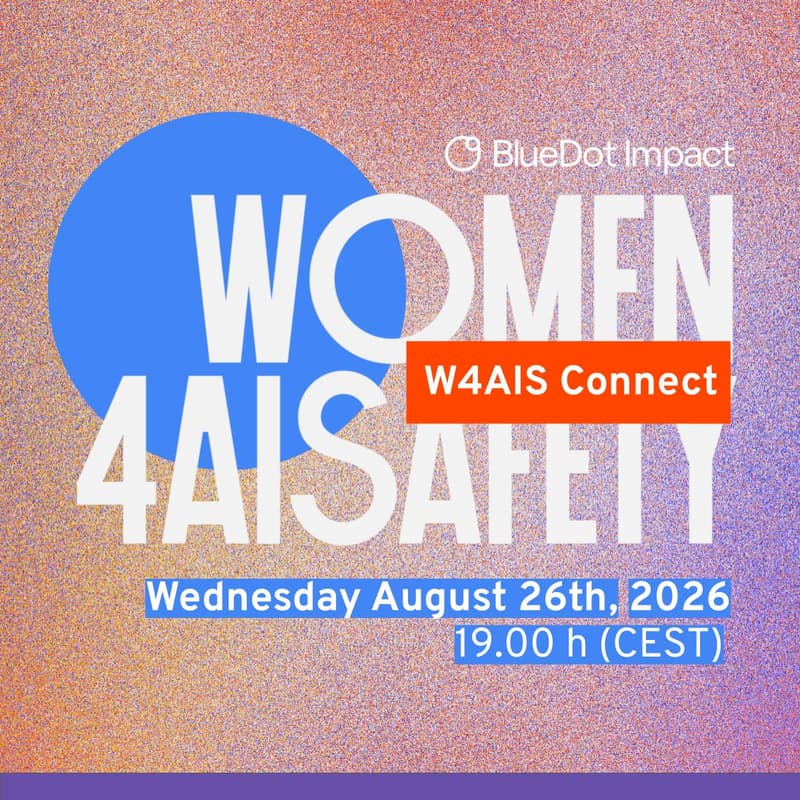 BlueDot Impact

WOMEN 4AISAFETY

W4AIS Connect

Wednesday August 26th, 2026
19.00 h (CEST)